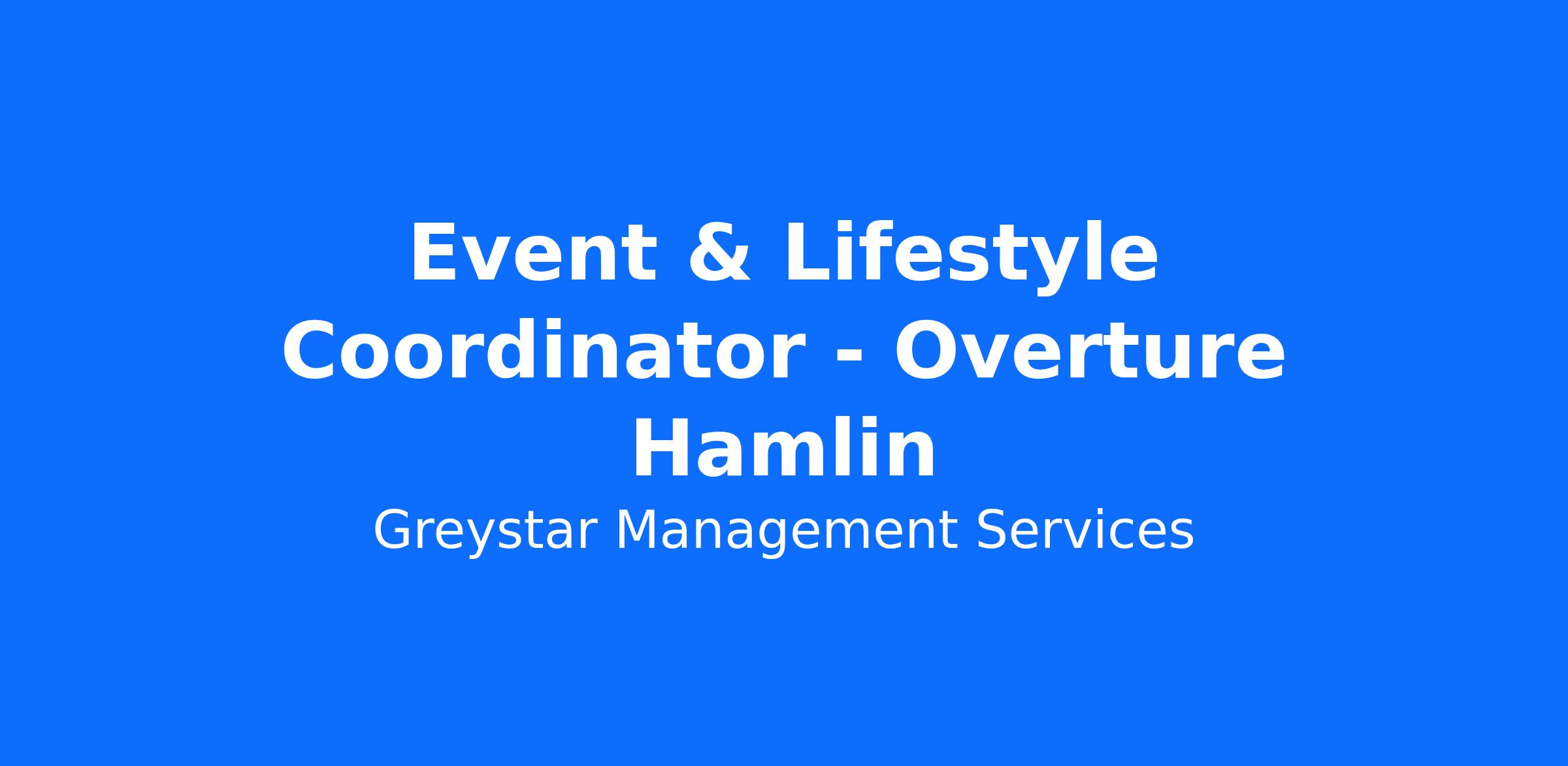 Event & Lifestyle Coordinator - Overture Hamlin

Greystar Management Services